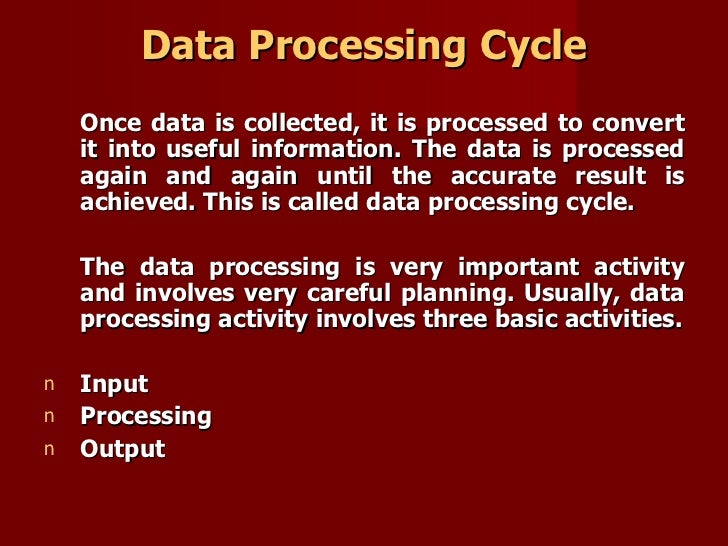 Data Processing Cycle

Once data is collected, it is processed to convert it into useful information. The data is processed again and again until the accurate result is achieved. This is called data processing cycle.

The data processing is very important activity and involves very careful planning. Usually, data processing activity involves three basic activities.

n Input
n Processing
n Output